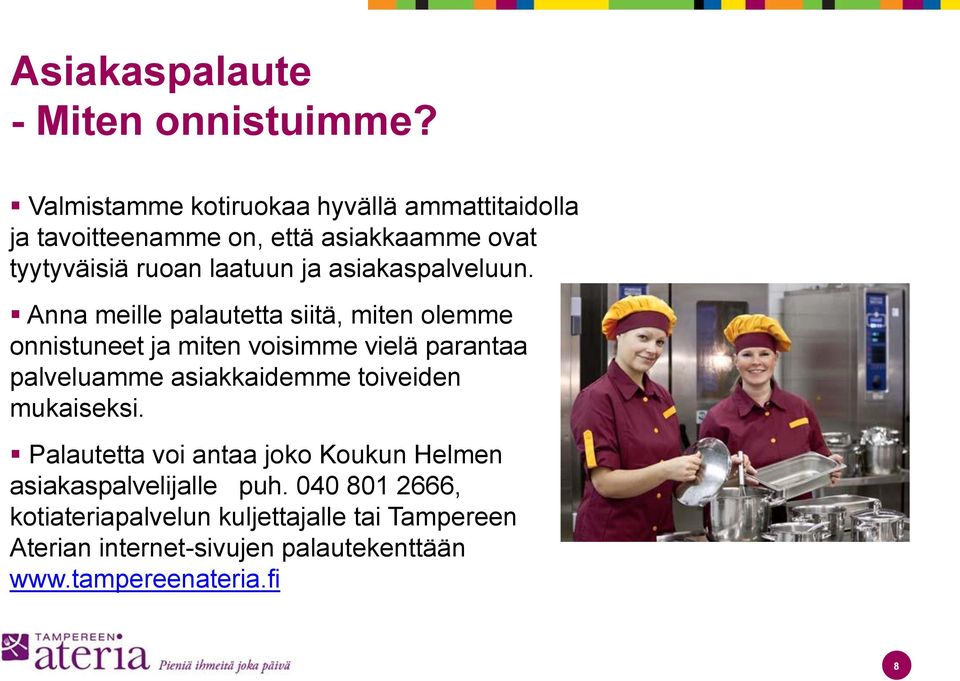 Asiakaspalaute
- Miten onnistuimme?

▪ Valmistamme kotiruokaa hyvällä ammattitaidolla ja tavoitteenamme on, että asiakkaamme ovat tyytyväisiä ruoan laatuun ja asiakaspalveluun.

▪ Anna meille palautetta siitä, miten olemme onnistuneet ja miten voisimme vielä parantaa palveluamme asiakkaidemme toiveiden mukaiseksi.

▪ Palautetta voi antaa joko Koukun Helmen asiakaspalvelijalle puh. 040 801 2666, kotiateriapalvelun kuljettajalle tai Tampereen Aterian internet-sivujen palautekenttään www.tampereenateria.fi

TAMPEREEN ateria Pieniä ihmeitä joka päivä

8